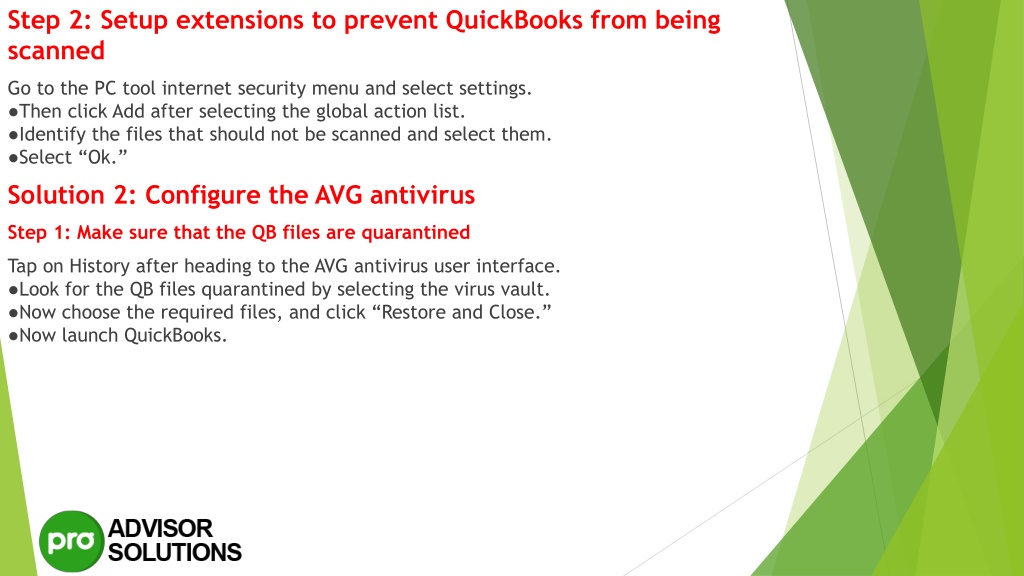 Step 2: Setup extensions to prevent QuickBooks from being scanned

Go to the PC tool internet security menu and select settings.
●Then click Add after selecting the global action list.
●Identify the files that should not be scanned and select them.
●Select “Ok.”

Solution 2: Configure the AVG antivirus

Step 1: Make sure that the QB files are quarantined

Tap on History after heading to the AVG antivirus user interface.
●Look for the QB files quarantined by selecting the virus vault.
●Now choose the required files, and click “Restore and Close.”
●Now launch QuickBooks.

pro ADVISOR SOLUTIONS